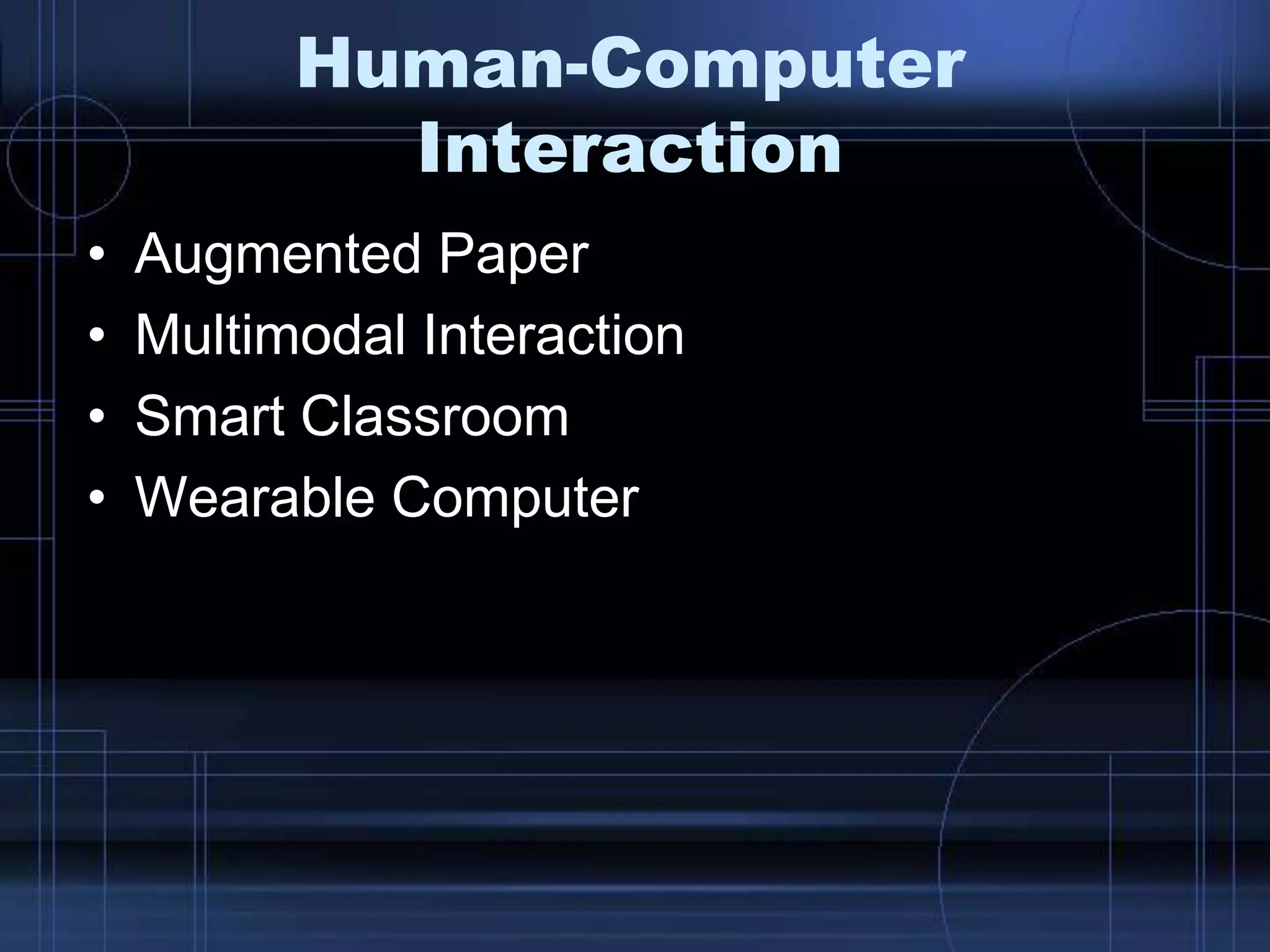 Human-Computer Interaction

• Augmented Paper
• Multimodal Interaction
• Smart Classroom
• Wearable Computer